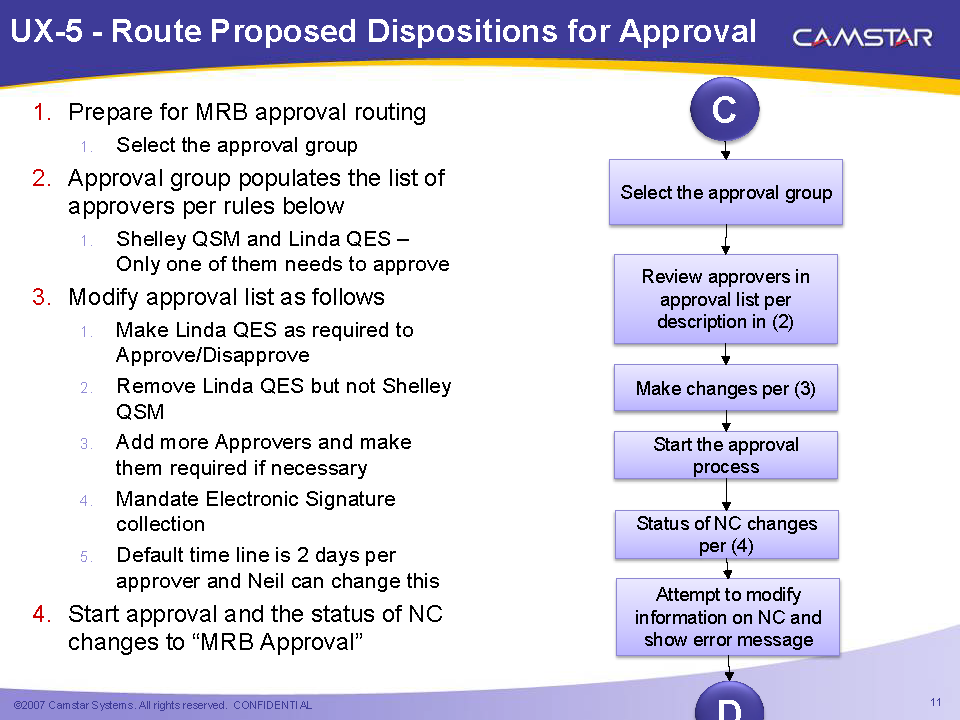 UX-5 - Route Proposed Dispositions for Approval

CAMSTAR

1. Prepare for MRB approval routing
   1. Select the approval group
2. Approval group populates the list of approvers per rules below
   1. Shelley QSM and Linda QES – Only one of them needs to approve
3. Modify approval list as follows
   1. Make Linda QES as required to Approve/Disapprove
   2. Remove Linda QES but not Shelley QSM
   3. Add more Approvers and make them required if necessary
   4. Mandate Electronic Signature collection
   5. Default time line is 2 days per approver and Neil can change this
4. Start approval and the status of NC changes to “MRB Approval”

C

Select the approval group

Review approvers in approval list per description in (2)

Make changes per (3)

Start the approval process

Status of NC changes per (4)

Attempt to modify information on NC and show error message

D

©2007 Camstar Systems. All rights reserved. CONFIDENTIAL

11